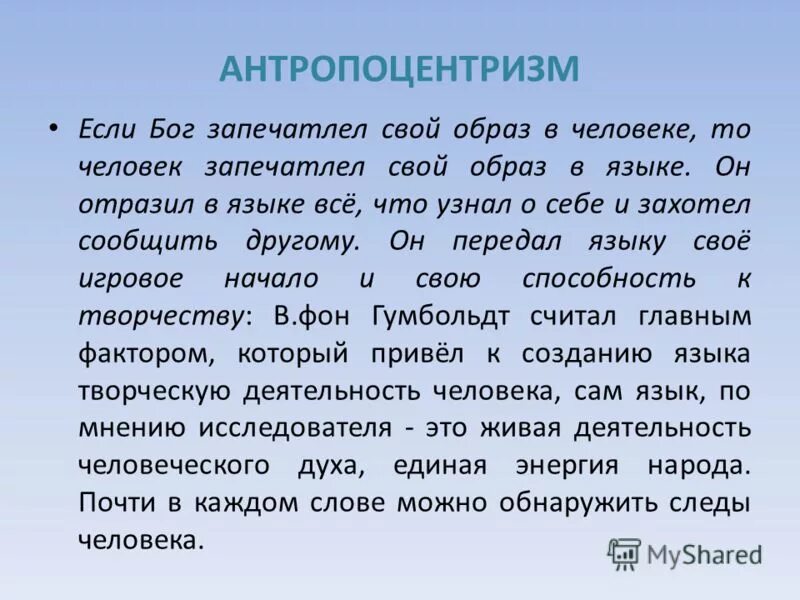 АНТРОПОЦЕНТРИЗМ

• Если Бог запечатлел свой образ в человеке, то человек запечатлел свой образ в языке. Он отразил в языке всё, что узнал о себе и захотел сообщить другому. Он передал языку своё игровое начало и свою способность к творчеству: В.фон Гумбольдт считал главным фактором, который привёл к созданию языка творческую деятельность человека, сам язык, по мнению исследователя - это живая деятельность человеческого духа, единая энергия народа. Почти в каждом слове можно обнаружить следы человека.

MyShared